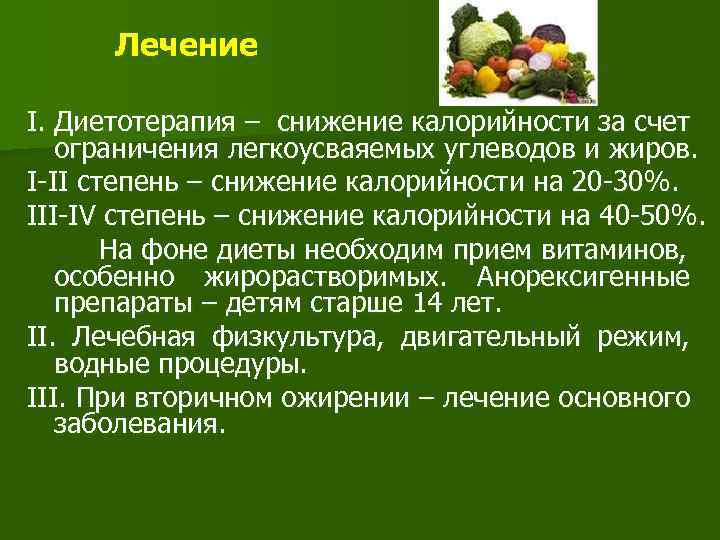 Лечение

I. Диетотерапия – снижение калорийности за счет ограничения легкоусваяемых углеводов и жиров.
I-II степень – снижение калорийности на 20-30%.
III-IV степень – снижение калорийности на 40-50%.

На фоне диеты необходим прием витаминов, особенно жирорастворимых. Анорексигенные препараты – детям старше 14 лет.

II. Лечебная физкультура, двигательный режим, водные процедуры.

III. При вторичном ожирении – лечение основного заболевания.